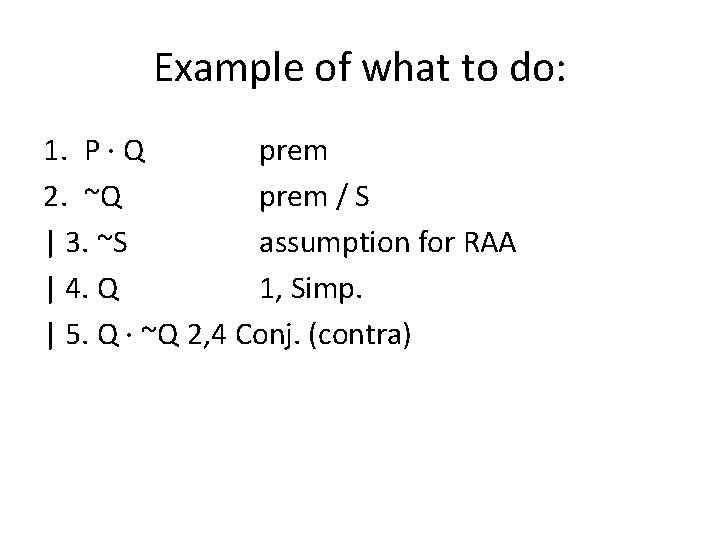 Example of what to do:

1. P · Q prem
2. ~Q prem / S
| 3. ~S assumption for RAA
| 4. Q 1, Simp.
| 5. Q · ~Q 2,4 Conj. (contra)